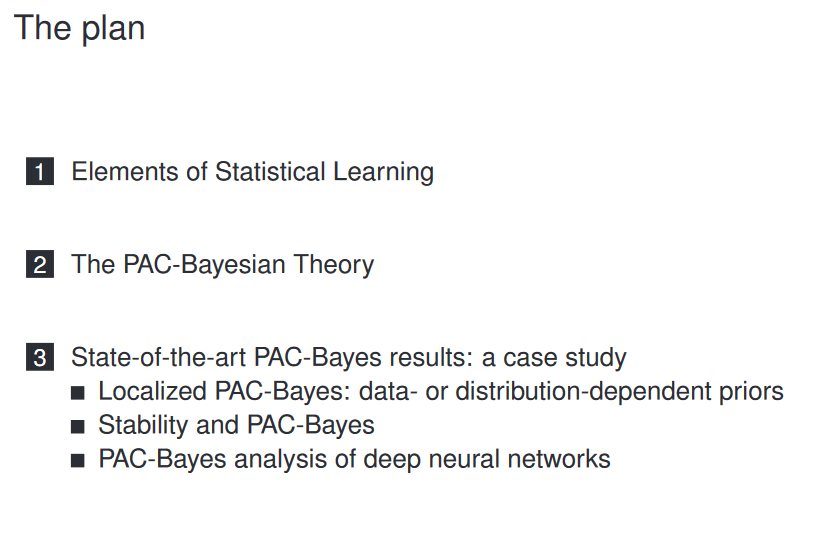 The plan

1 Elements of Statistical Learning

2 The PAC-Bayesian Theory

3 State-of-the-art PAC-Bayes results: a case study
■ Localized PAC-Bayes: data- or distribution-dependent priors
■ Stability and PAC-Bayes
■ PAC-Bayes analysis of deep neural networks